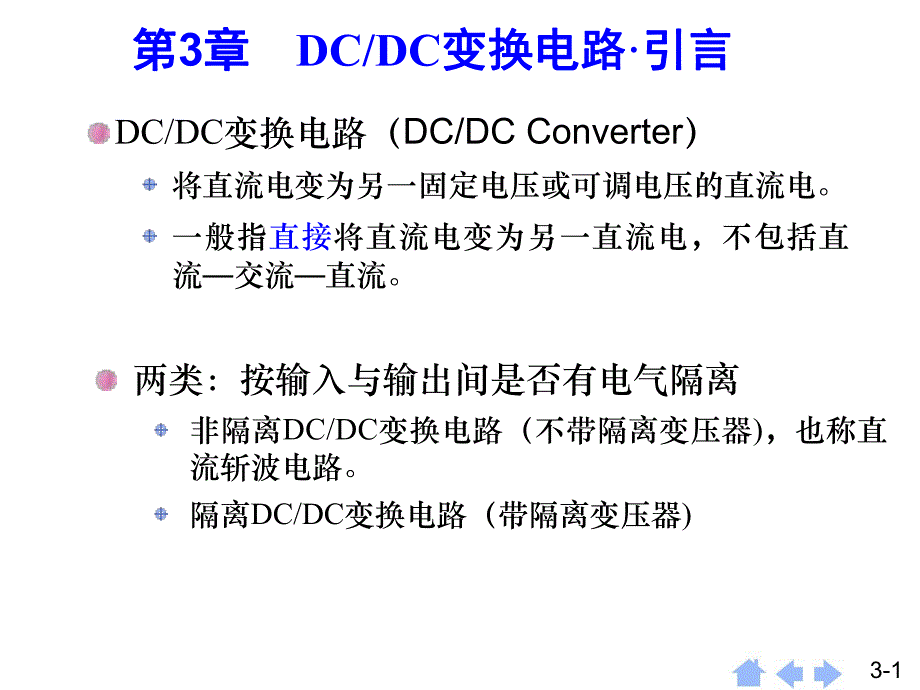 第3章　DC/DC变换电路·引言

DC/DC变换电路（DC/DC Converter）

将直流电变为另一固定电压或可调电压的直流电。

一般指直接将直流电变为另一直流电，不包括直流—交流—直流。

两类：按输入与输出间是否有电气隔离

非隔离DC/DC变换电路（不带隔离变压器)，也称直流斩波电路。

隔离DC/DC变换电路（带隔离变压器)

3-1